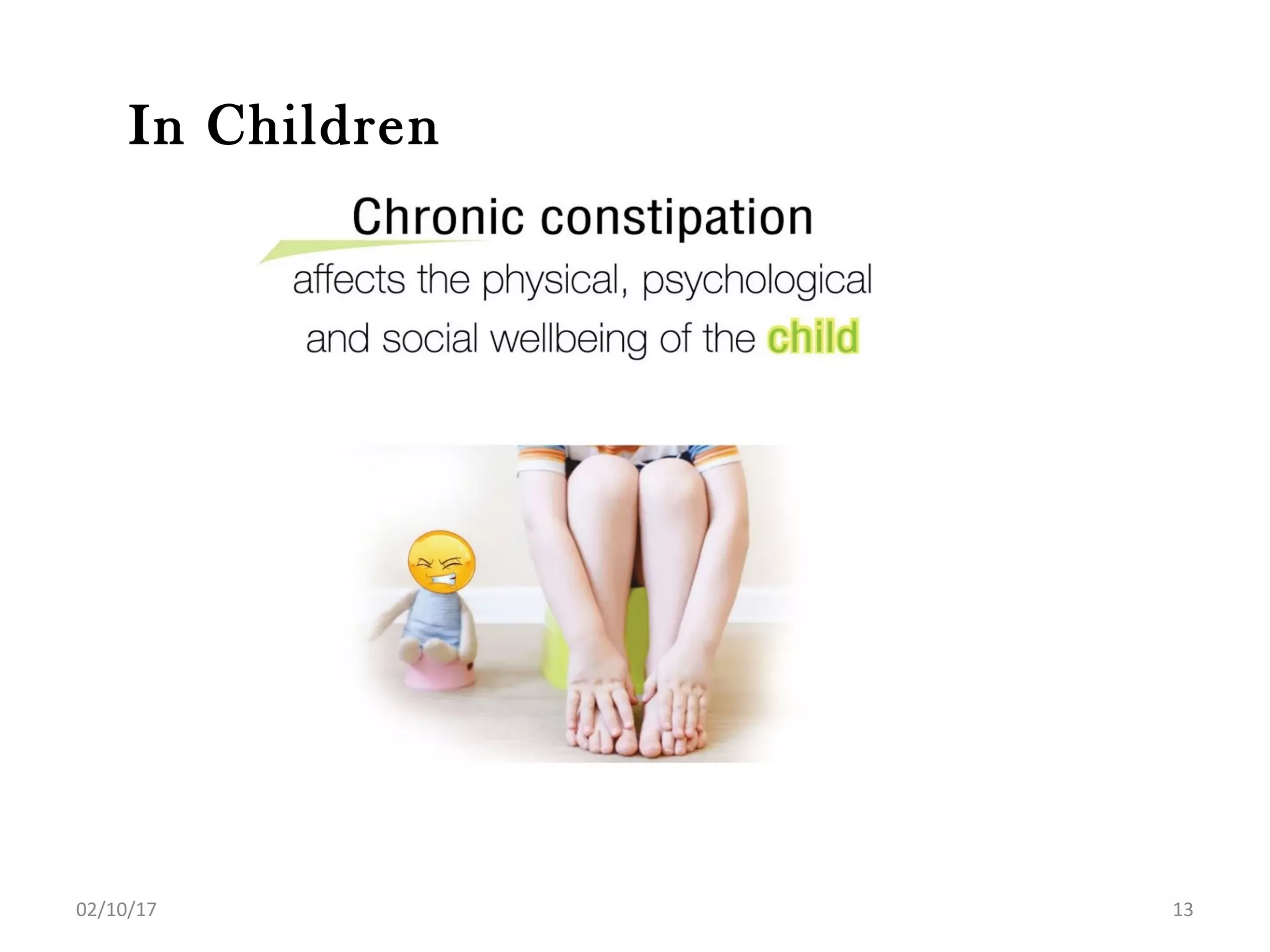 In Children

Chronic constipation

affects the physical, psychological and social wellbeing of the child

02/10/17

13